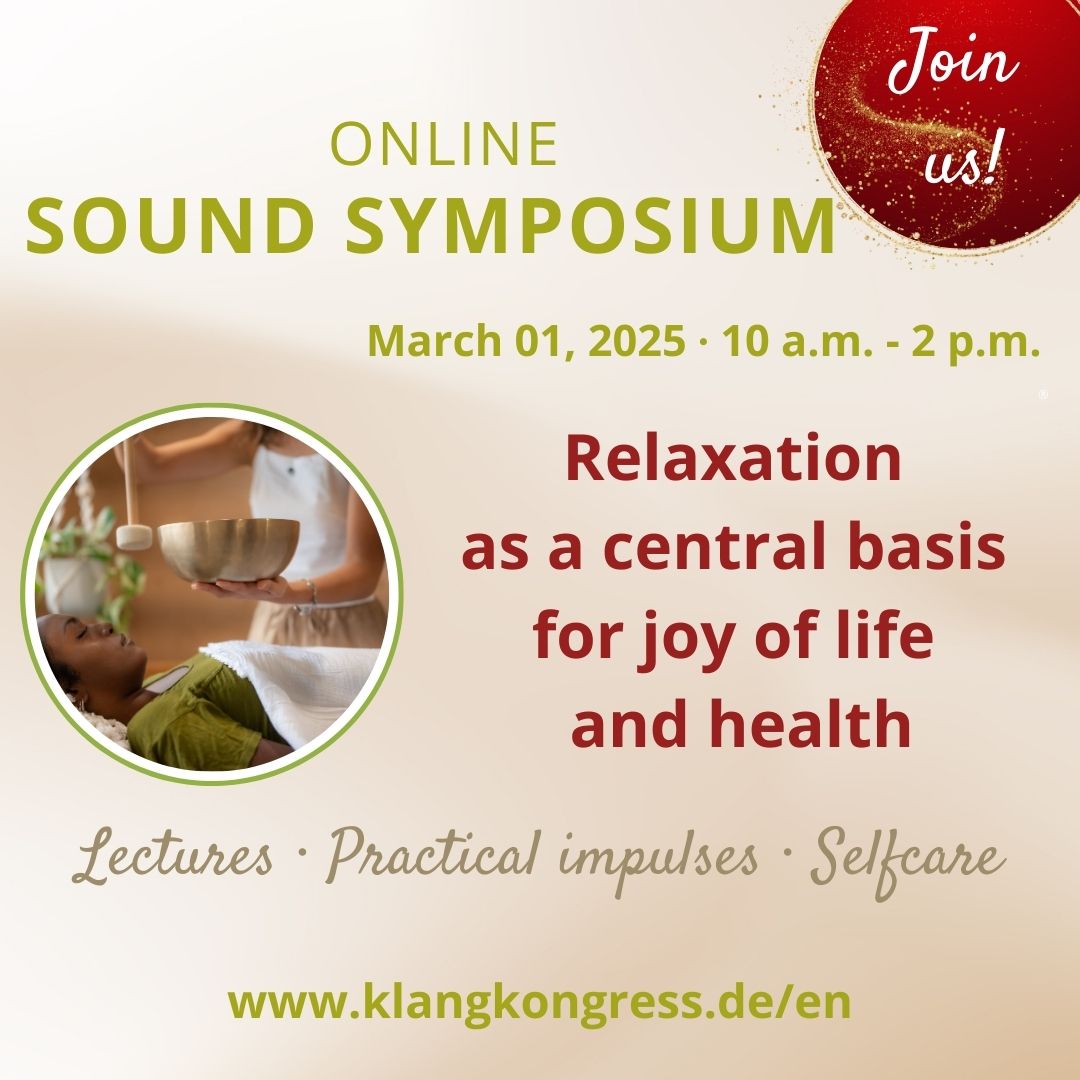 Join us!

ONLINE
SOUND SYMPOSIUM

March 01, 2025 · 10 a.m. - 2 p.m.

Relaxation as a central basis for joy of life and health

Lectures · Practical impulses · Selfcare

www.klangkongress.de/en